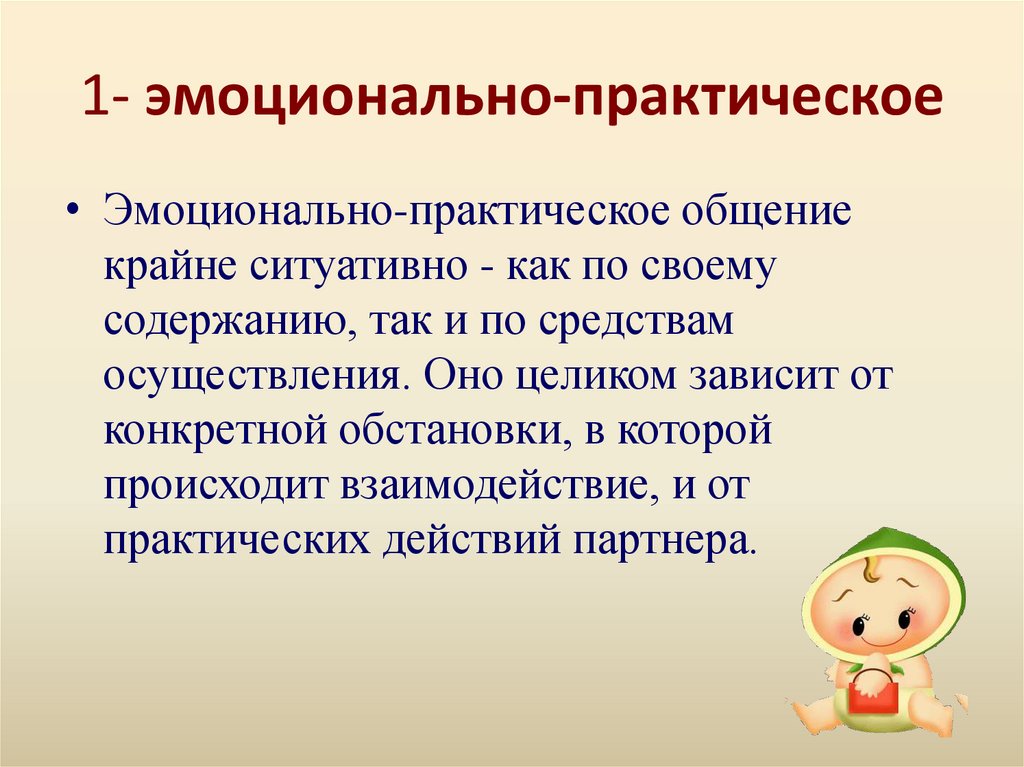 1- эмоционально-практическое

• Эмоционально-практическое общение крайне ситуативно - как по своему содержанию, так и по средствам осуществления. Оно целиком зависит от конкретной обстановки, в которой происходит взаимодействие, и от практических действий партнера.